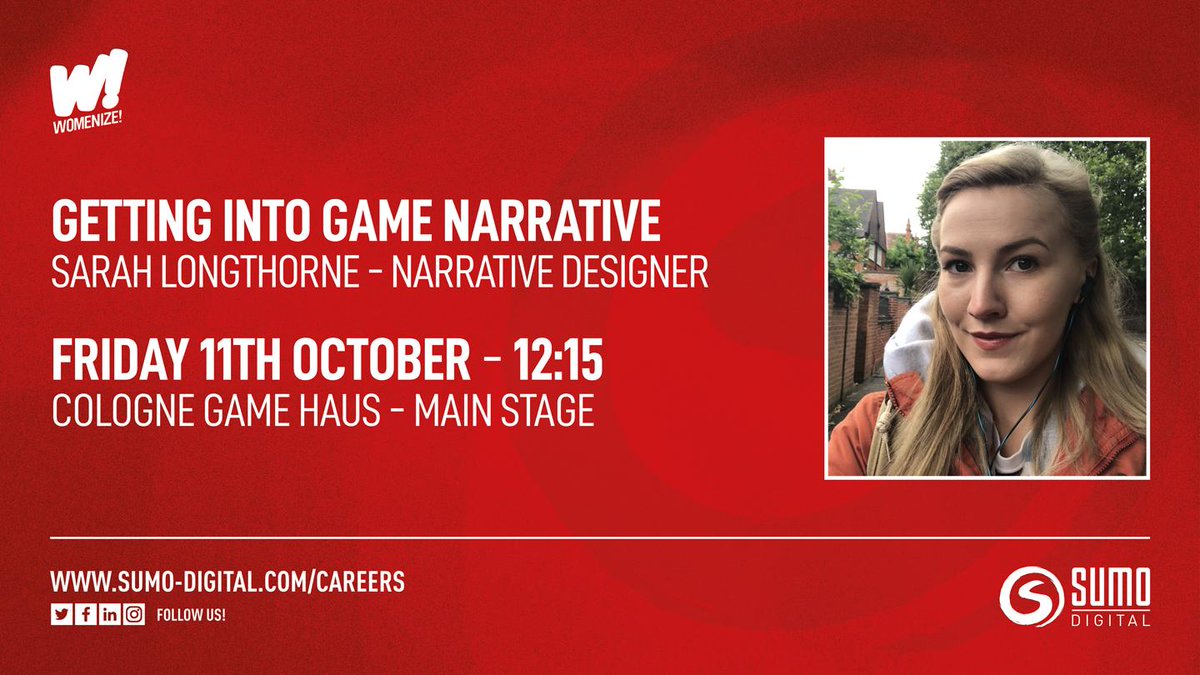 W!
WOMENIZE!

GETTING INTO GAME NARRATIVE
SARAH LONGTHORNE - NARRATIVE DESIGNER

FRIDAY 11TH OCTOBER - 12:15
COLOGNE GAME HAUS - MAIN STAGE

WWW.SUMO-DIGITAL.COM/CAREERS
FOLLOW US!

SUMO
DIGITAL